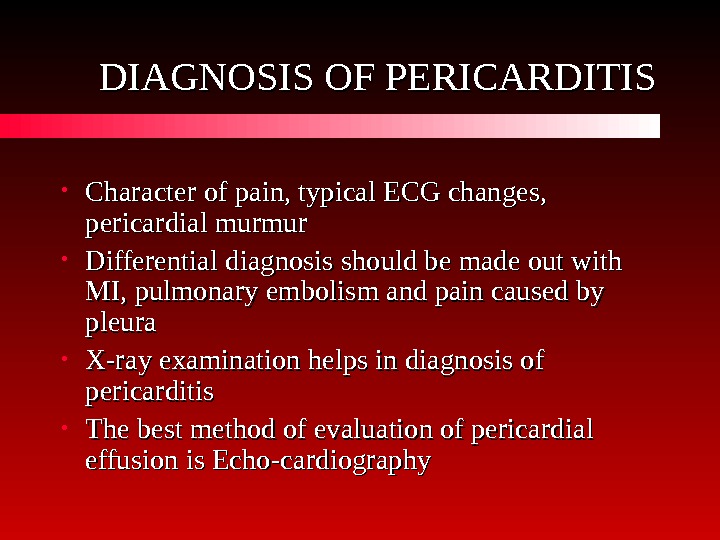 DIAGNOSIS OF PERICARDITIS

• Character of pain, typical ECG changes, pericardial murmur

• Differential diagnosis should be made out with MI, pulmonary embolism and pain caused by pleura

• X-ray examination helps in diagnosis of pericarditis

• The best method of evaluation of pericardial effusion is Echo-cardiography